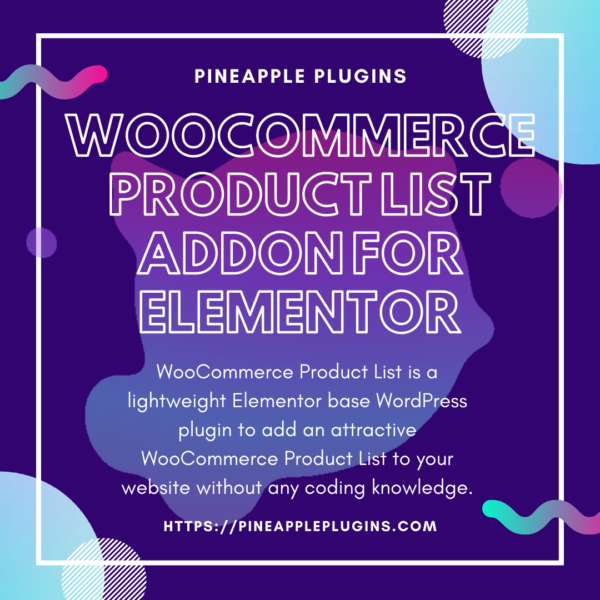 PINEAPPLE PLUGINS

WOOCOMMERCE PRODUCT LIST ADDON FOR ELEMENTOR

WooCommerce Product List is a lightweight Elementor base WordPress plugin to add an attractive WooCommerce Product List to your website without any coding knowledge.

HTTPS://PINEAPPLEPLUGINS.COM